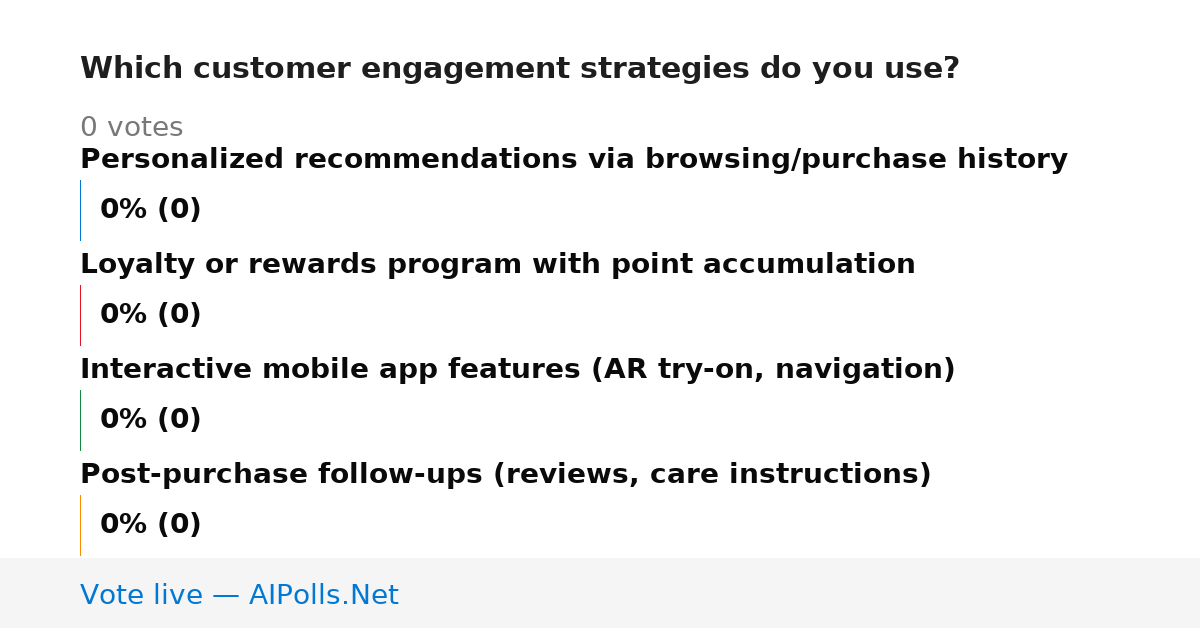 Which customer engagement strategies do you use?

0 votes

Personalized recommendations via browsing/purchase history

0% (0)

Loyalty or rewards program with point accumulation

0% (0)

Interactive mobile app features (AR try-on, navigation)

0% (0)

Post-purchase follow-ups (reviews, care instructions)

0% (0)

Vote live — AIPolls.Net